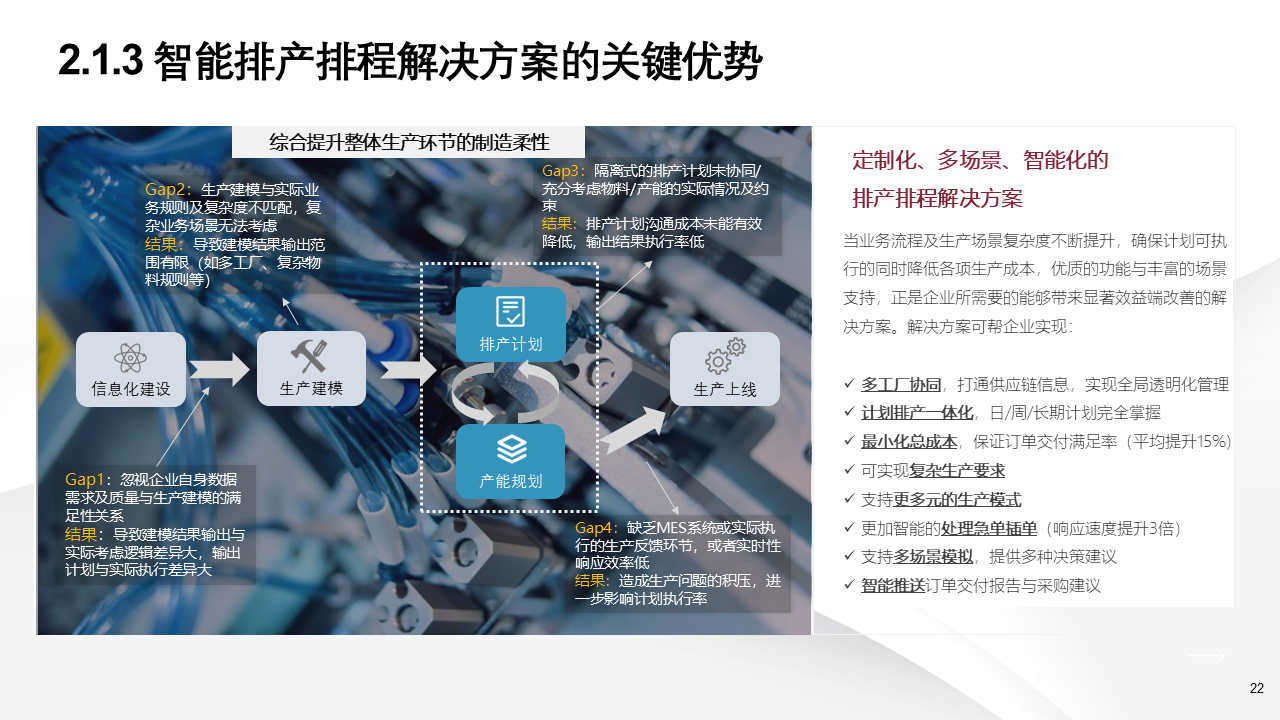 2.1.3 智能排产排程解决方案的关键优势

综合提升整体生产环节的制造柔性

Gap2：生产建模与实际业务规则及复杂度不匹配，复杂业务场景无法考虑
结果：导致建模结果输出范围有限（如多工厂、复杂物料规则等）

Gap3：隔离式的排产计划未协同/充分考虑物料/产能的实际情况及约束
结果：排产计划沟通成本未能有效降低，输出结果执行率低

信息化建设

生产建模

排产计划

产能规划

生产上线

Gap1：忽视企业自身数据需求及质量与生产建模的满足性关系
结果：导致建模结果输出与实际考虑逻辑差异大，输出计划与实际执行差异大

Gap4：缺乏MES系统或实际执行的生产反馈环节，或者实时性响应效率低
结果：造成生产问题的积压，进一步影响计划执行率

定制化、多场景、智能化的
排产排程解决方案

当业务流程及生产场景复杂度不断提升，确保计划可执行的同时降低各项生产成本，优质的功能与丰富的场景支持，正是企业所需要的能够带来显著效益端改善的解决方案。解决方案可帮企业实现：

✓ 多工厂协同，打通供应链信息，实现全局透明化管理
✓ 计划排产一体化，日/周/长期计划完全掌握
✓ 最小化总成本，保证订单交付满足率（平均提升15%）
✓ 可实现复杂生产要求
✓ 支持更多元的生产模式
✓ 更加智能的处理急单插单（响应速度提升3倍）
✓ 支持多场景模拟，提供多种决策建议
✓ 智能推送订单交付报告与采购建议

22